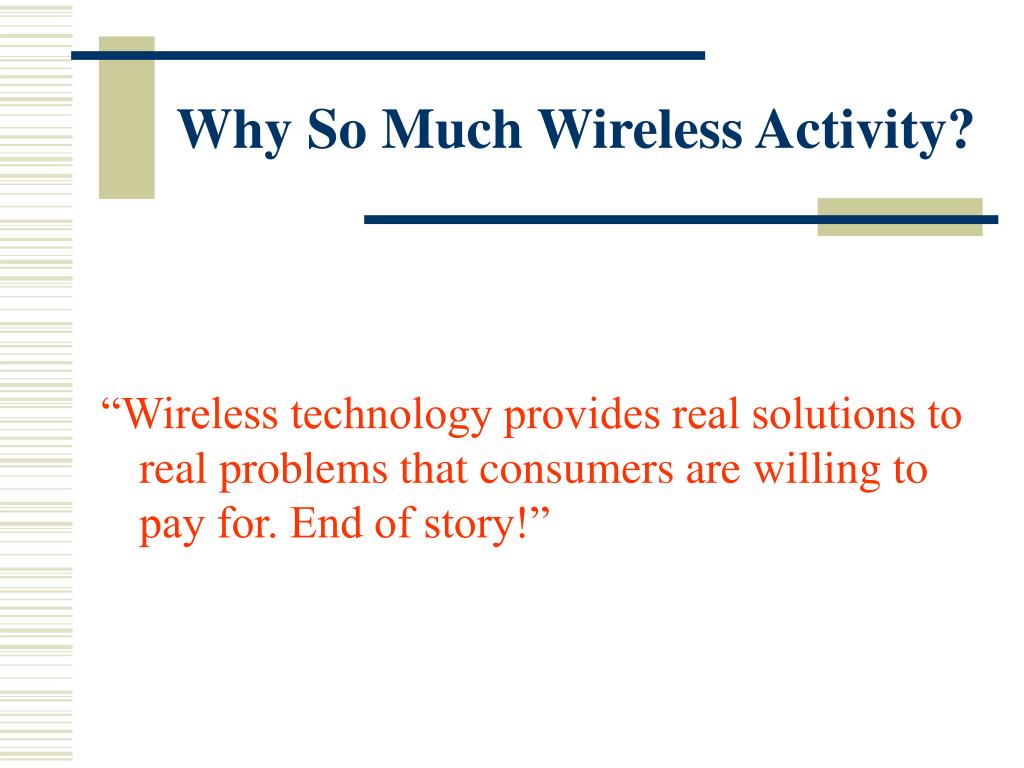 Why So Much Wireless Activity?

“Wireless technology provides real solutions to real problems that consumers are willing to pay for. End of story!”